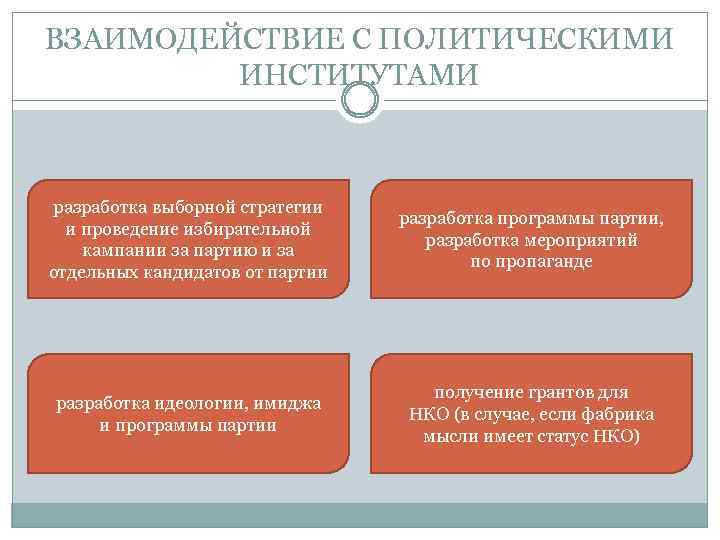 ВЗАИМОДЕЙСТВИЕ С ПОЛИТИЧЕСКИМИ ИНСТИТУТАМИ

разработка выборной стратегии и проведение избирательной кампании за партию и за отдельных кандидатов от партии

разработка программы партии, разработка мероприятий по пропаганде

разработка идеологии, имиджа и программы партии

получение грантов для НКО (в случае, если фабрика мысли имеет статус НКО)